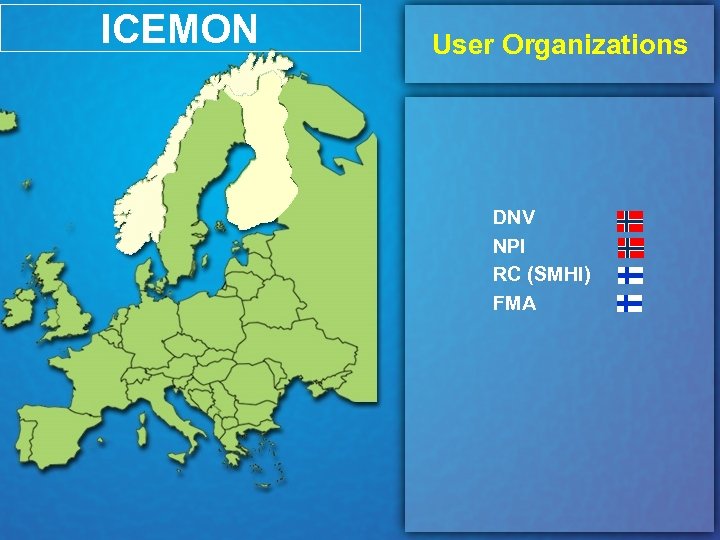 ICEMON

User Organizations

DNV
NPI
RC (SMHI)
FMA